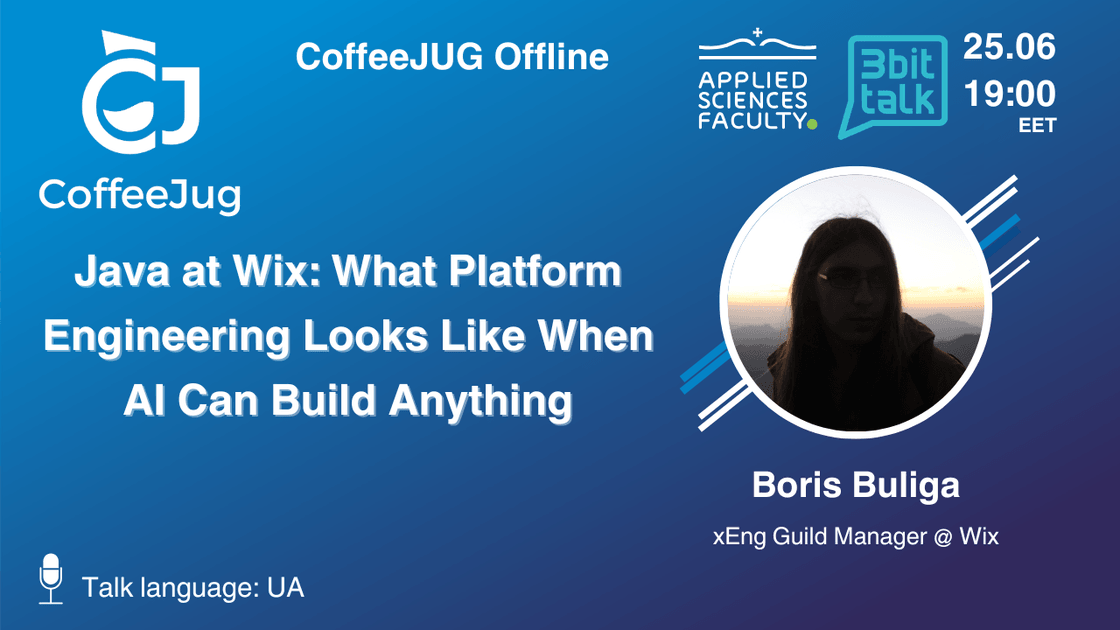 CJ
CoffeeJug

CoffeeJUG Offline

APPLIED SCIENCES FACULTY.

3bit talk

25.06
19:00
EET

Java at Wix: What Platform Engineering Looks Like When AI Can Build Anything

Boris Buliga

xEng Guild Manager @ Wix

Talk language: UA